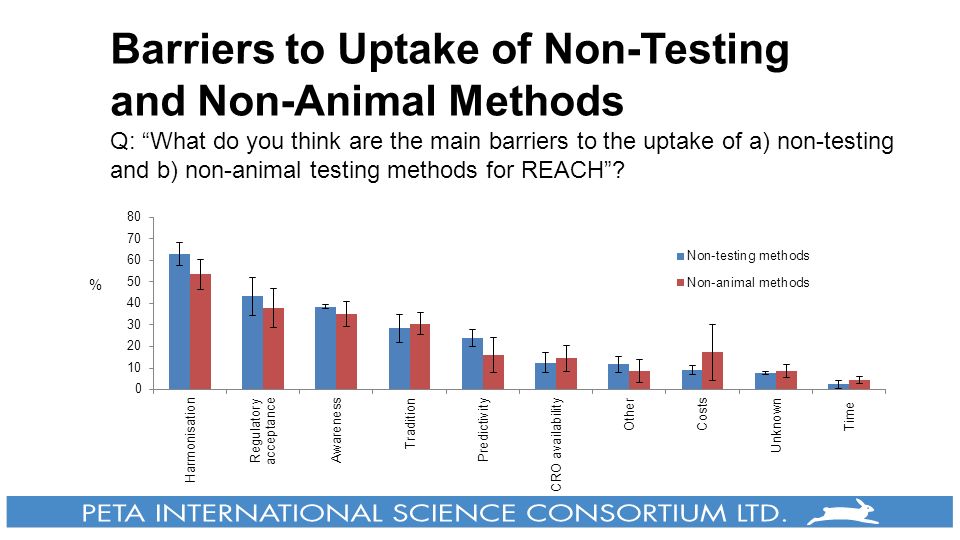 Barriers to Uptake of Non-Testing and Non-Animal Methods

Q: “What do you think are the main barriers to the uptake of a) non-testing and b) non-animal testing methods for REACH”?

80
70
60
50
40
30
20
10
0

%

Non-testing methods
Non-animal methods

Harmonisation
Regulatory acceptance
Awareness
Tradition
Predictivity
CRO availability
Other
Costs
Unknown
Time

PETA INTERNATIONAL SCIENCE CONSORTIUM LTD.